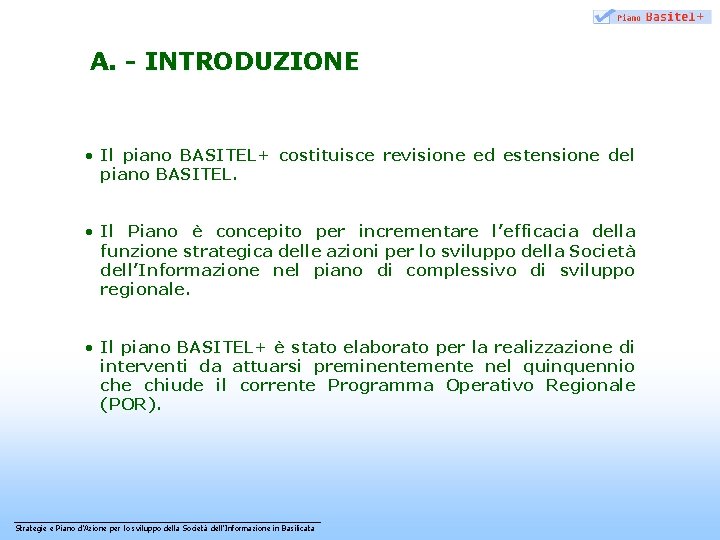 Piano Basitel+

A. - INTRODUZIONE

• Il piano BASITEL+ costituisce revisione ed estensione del piano BASITEL.

• Il Piano è concepito per incrementare l'efficacia della funzione strategica delle azioni per lo sviluppo della Società dell'Informazione nel piano di complessivo di sviluppo regionale.

• Il piano BASITEL+ è stato elaborato per la realizzazione di interventi da attuarsi preminentemente nel quinquennio che chiude il corrente Programma Operativo Regionale (POR).

Strategie e Piano d'Azione per lo sviluppo della Società dell'Informazione in Basilicata